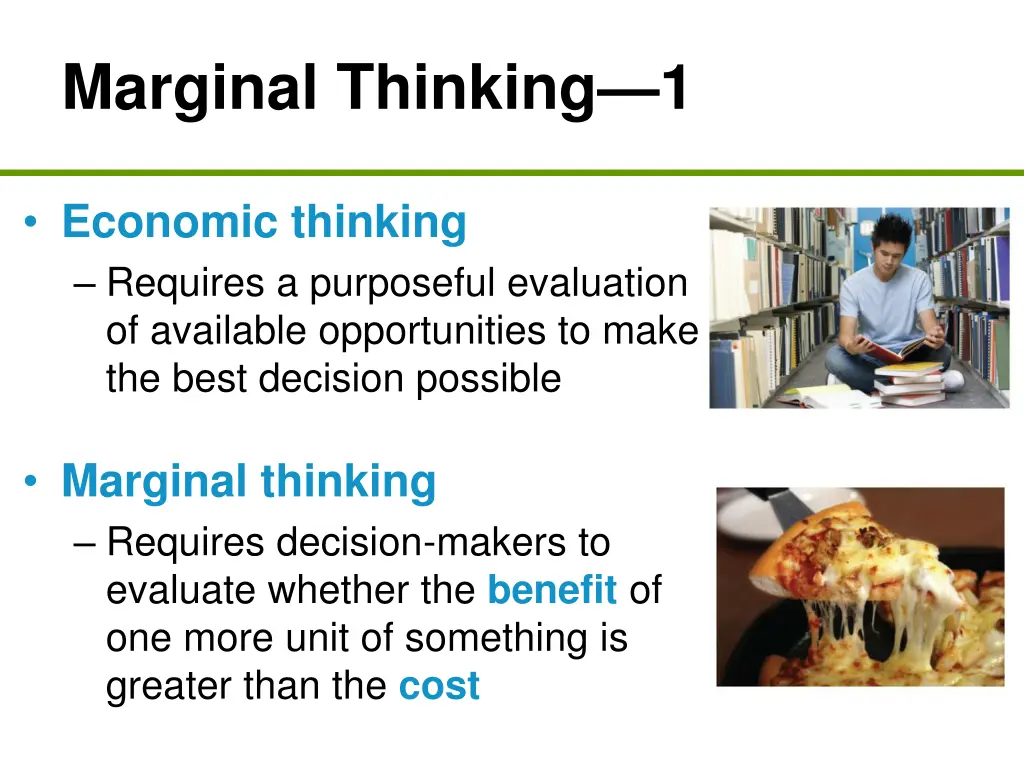 Marginal Thinking—1

• Economic thinking
– Requires a purposeful evaluation of available opportunities to make the best decision possible

• Marginal thinking
– Requires decision-makers to evaluate whether the benefit of one more unit of something is greater than the cost